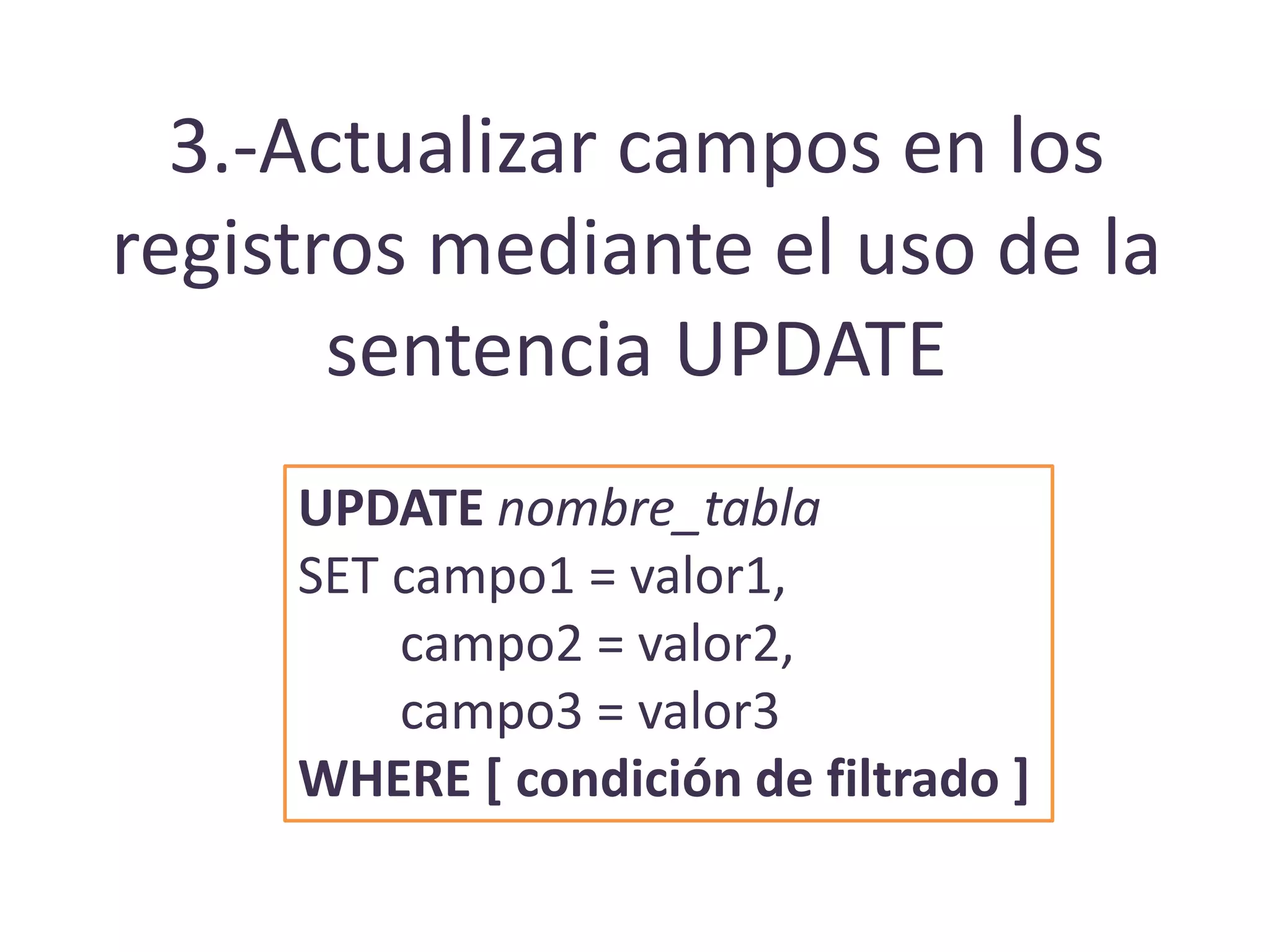 3.-Actualizar campos en los registros mediante el uso de la sentencia UPDATE

UPDATE nombre_tabla
SET campo1 = valor1,
campo2 = valor2,
campo3 = valor3
WHERE [ condición de filtrado ]